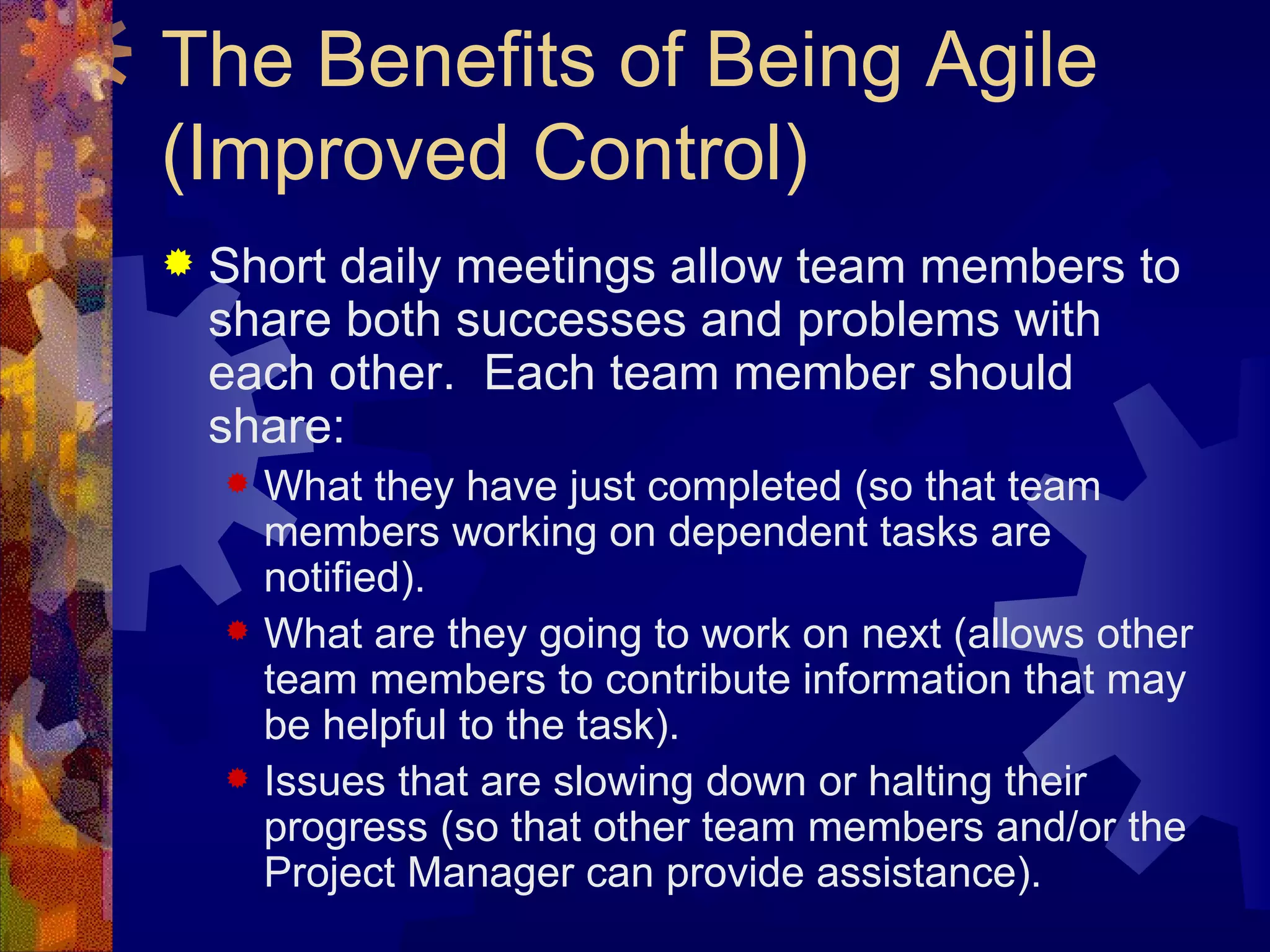 The Benefits of Being Agile (Improved Control)

Short daily meetings allow team members to share both successes and problems with each other.  Each team member should share:

What they have just completed (so that team members working on dependent tasks are notified).

What are they going to work on next (allows other team members to contribute information that may be helpful to the task).

Issues that are slowing down or halting their progress (so that other team members and/or the Project Manager can provide assistance).